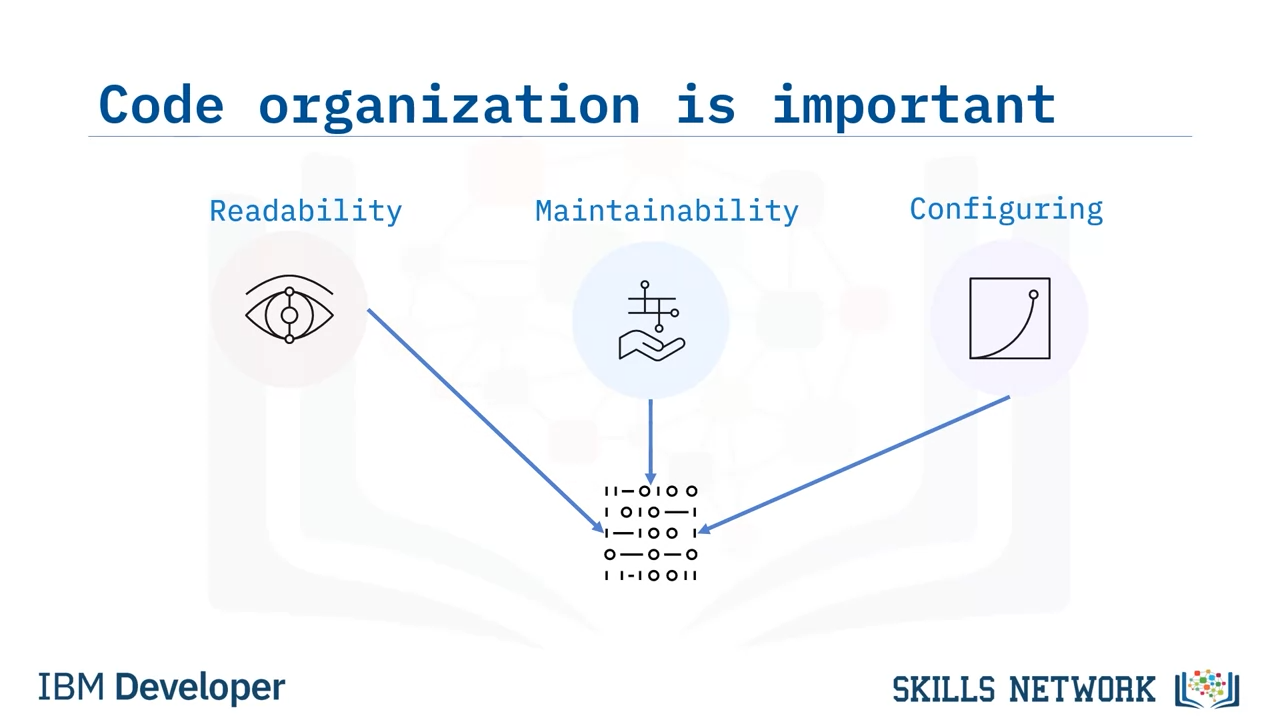 Code organization is important

Readability

Maintainability

Configuring

IBM Developer

SKILLS NETWORK